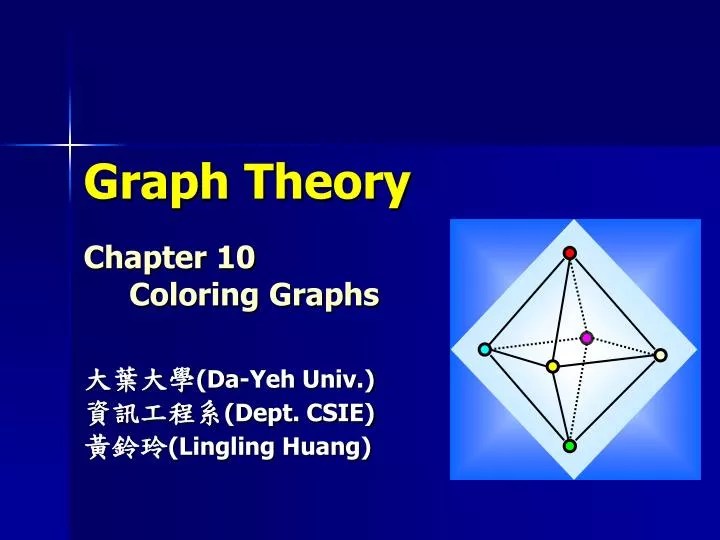 Graph Theory

Chapter 10
Coloring Graphs

大葉大學(Da-Yeh Univ.)
資訊工程系(Dept. CSIE)
黃鈴玲(Lingling Huang)